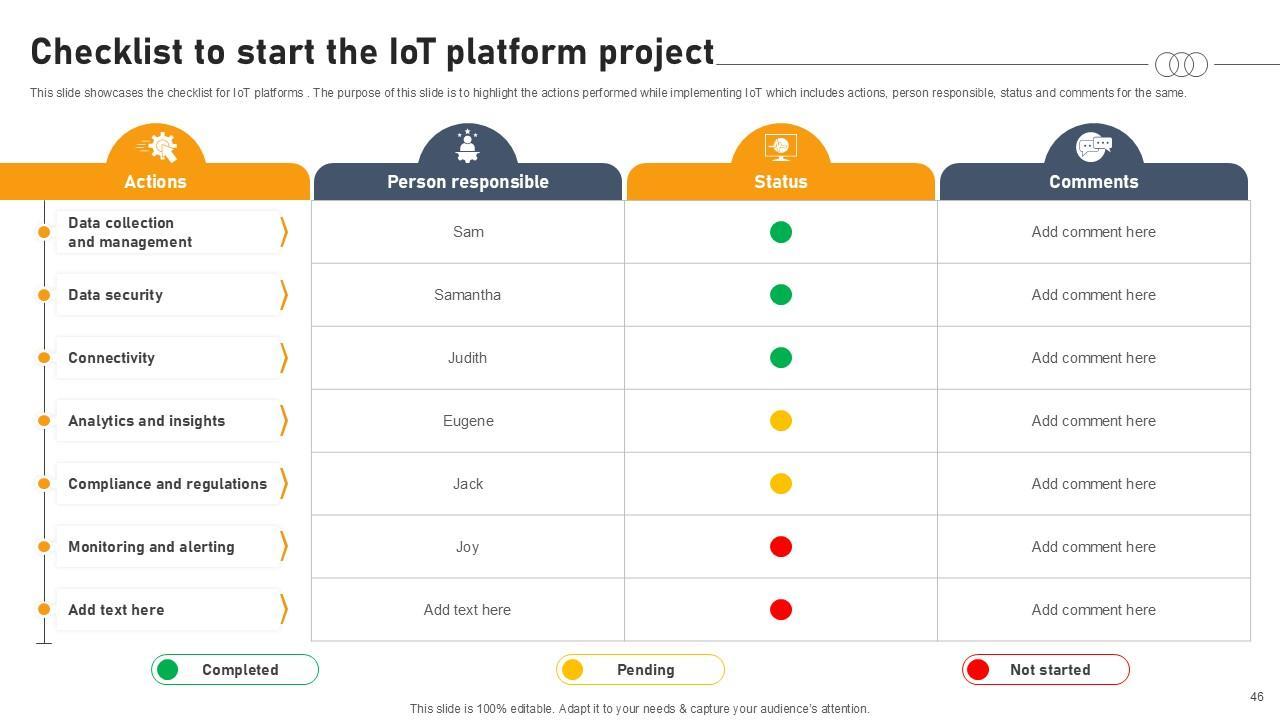 Checklist to start the IoT platform project

This slide showcases the checklist for IoT platforms . The purpose of this slide is to highlight the actions performed while implementing IoT which includes actions, person responsible, status and comments for the same.

| Actions | Person responsible | Status | Comments |
|---|---|---|---|
| Data collection and management | Sam | | Add comment here |
| Data security | Samantha | | Add comment here |
| Connectivity | Judith | | Add comment here |
| Analytics and insights | Eugene | | Add comment here |
| Compliance and regulations | Jack | | Add comment here |
| Monitoring and alerting | Joy | | Add comment here |
| Add text here | Add text here | | Add comment here |

Completed

Pending

Not started

46

This slide is 100% editable. Adapt it to your needs & capture your audience's attention.